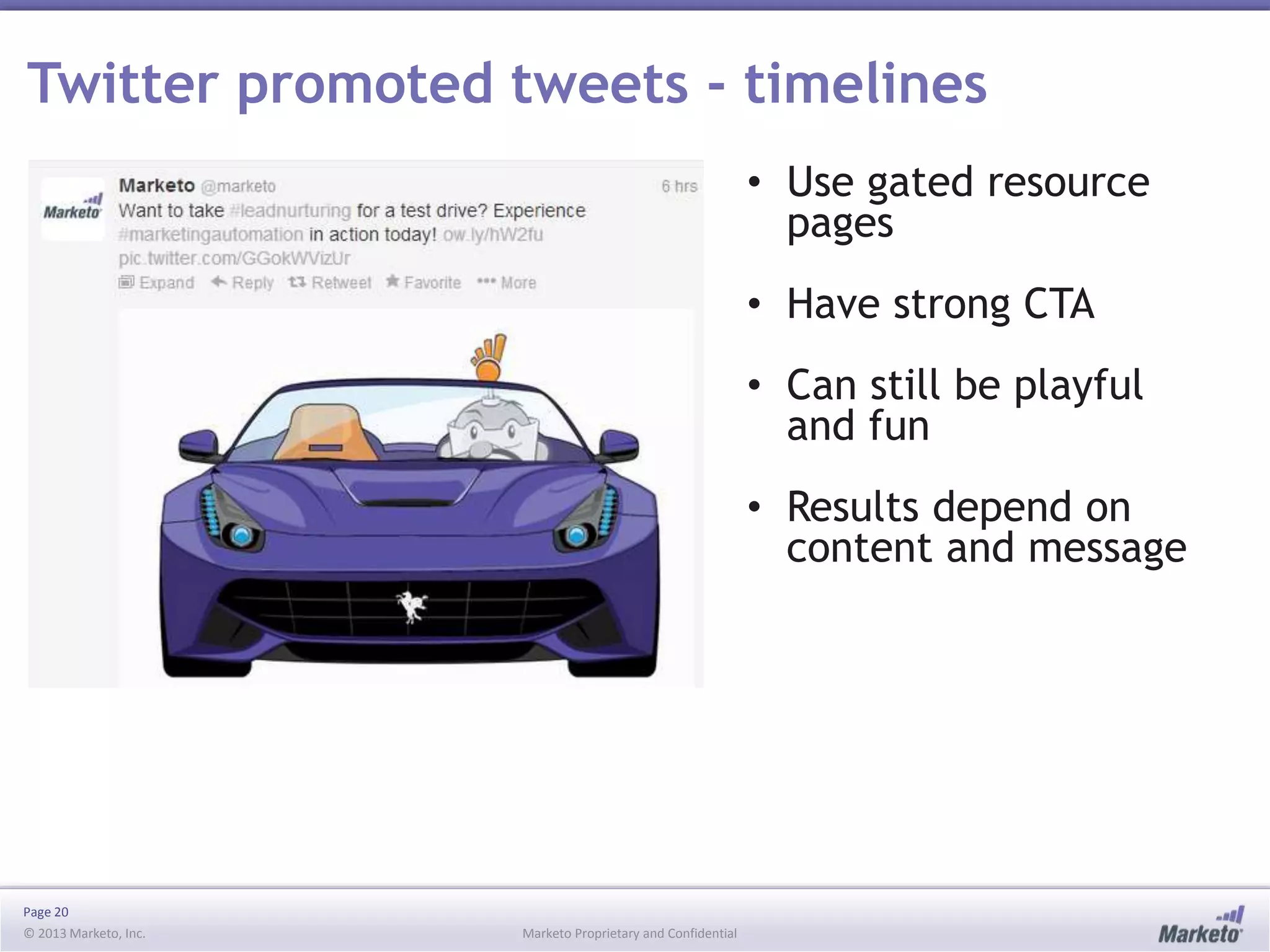 Twitter promoted tweets - timelines

Marketo

Marketo @marketo 6 hrs

Want to take #leadnurturing for a test drive? Experience #marketingautomation in action today! ow.ly/hW2fu pic.twitter.com/GGokWVizUr

Expand Reply Retweet Favorite More

• Use gated resource pages

• Have strong CTA

• Can still be playful and fun

• Results depend on content and message

Page 20
© 2013 Marketo, Inc.

Marketo Proprietary and Confidential

Marketo